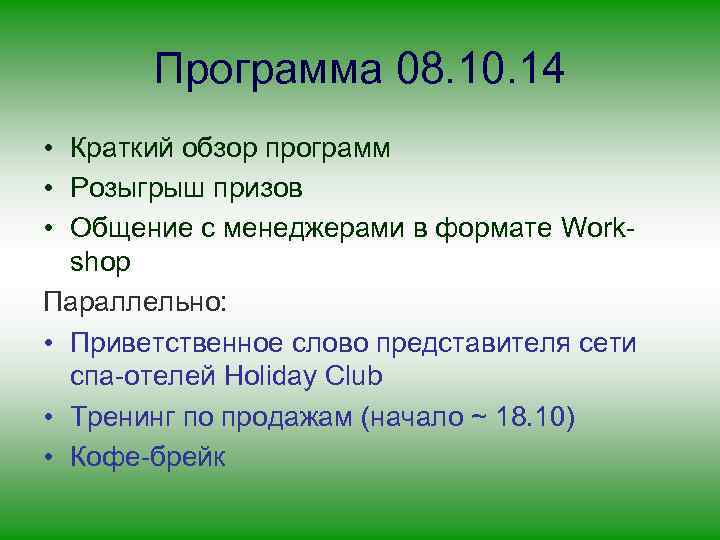 Программа 08.10.14

• Краткий обзор программ
• Розыгрыш призов
• Общение с менеджерами в формате Work-shop

Параллельно:
• Приветственное слово представителя сети спа-отелей Holiday Club
• Тренинг по продажам (начало ~ 18.10)
• Кофе-брейк